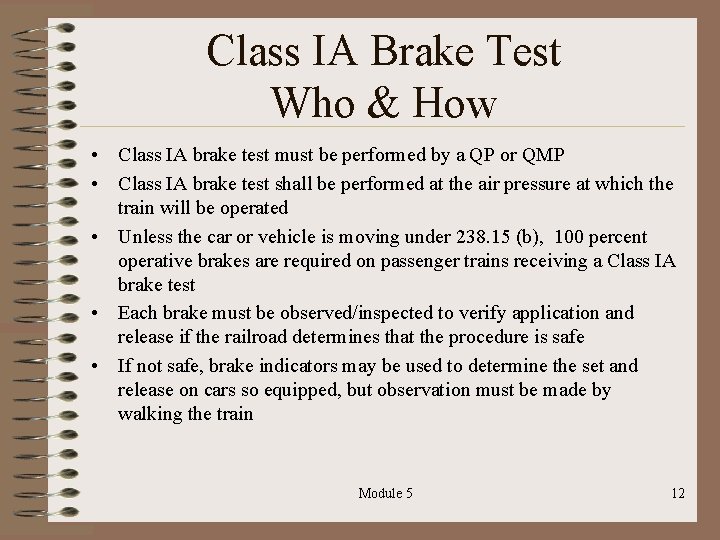 Class IA Brake Test
Who & How

• Class IA brake test must be performed by a QP or QMP
• Class IA brake test shall be performed at the air pressure at which the train will be operated
• Unless the car or vehicle is moving under 238.15 (b), 100 percent operative brakes are required on passenger trains receiving a Class IA brake test
• Each brake must be observed/inspected to verify application and release if the railroad determines that the procedure is safe
• If not safe, brake indicators may be used to determine the set and release on cars so equipped, but observation must be made by walking the train

Module 5

12